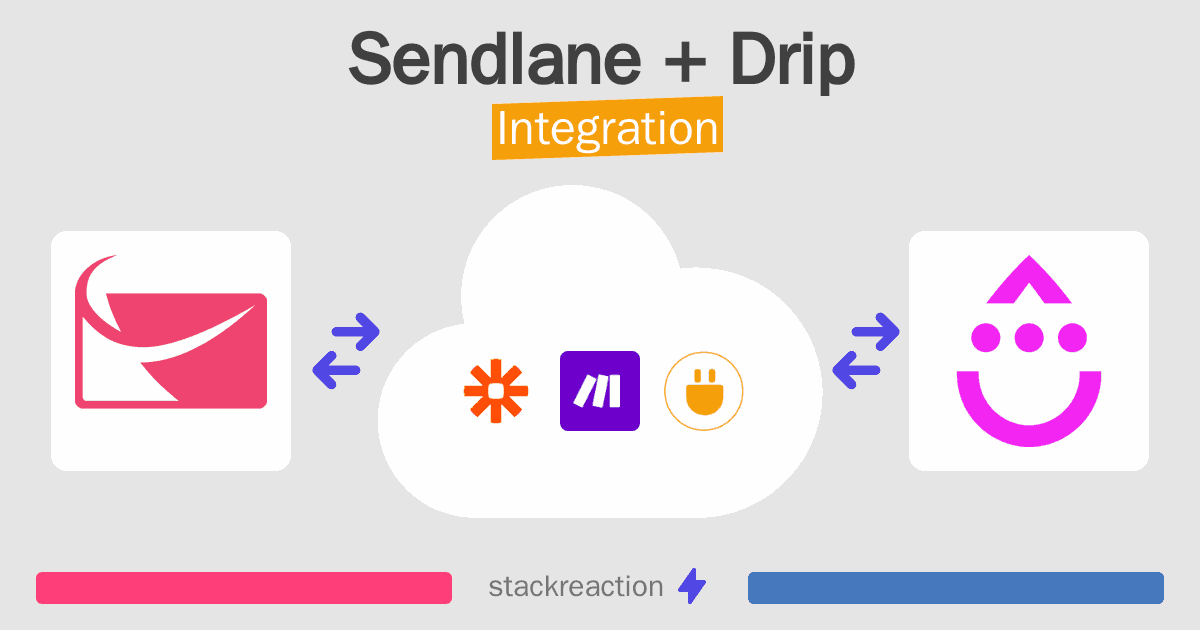 Sendlane + Drip
Integration

stackreaction